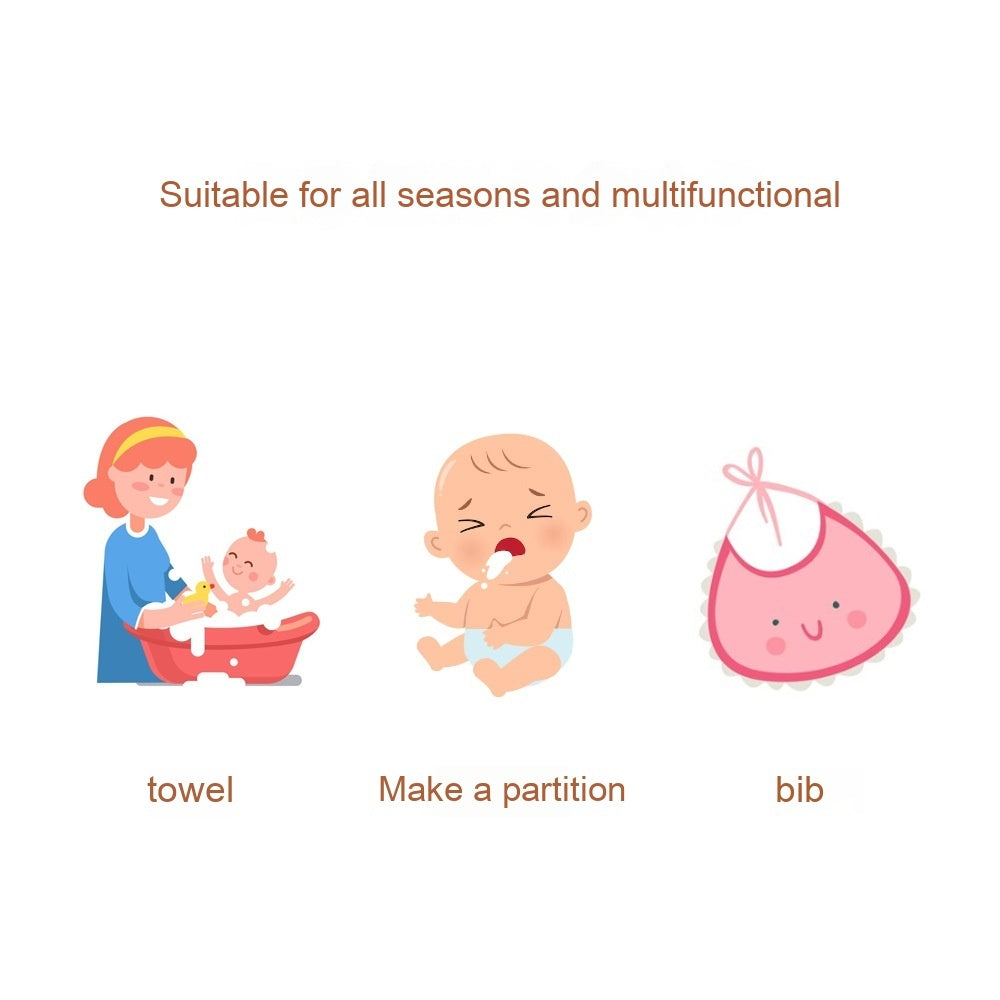 Suitable for all seasons and multifunctional

towel

Make a partition

bib